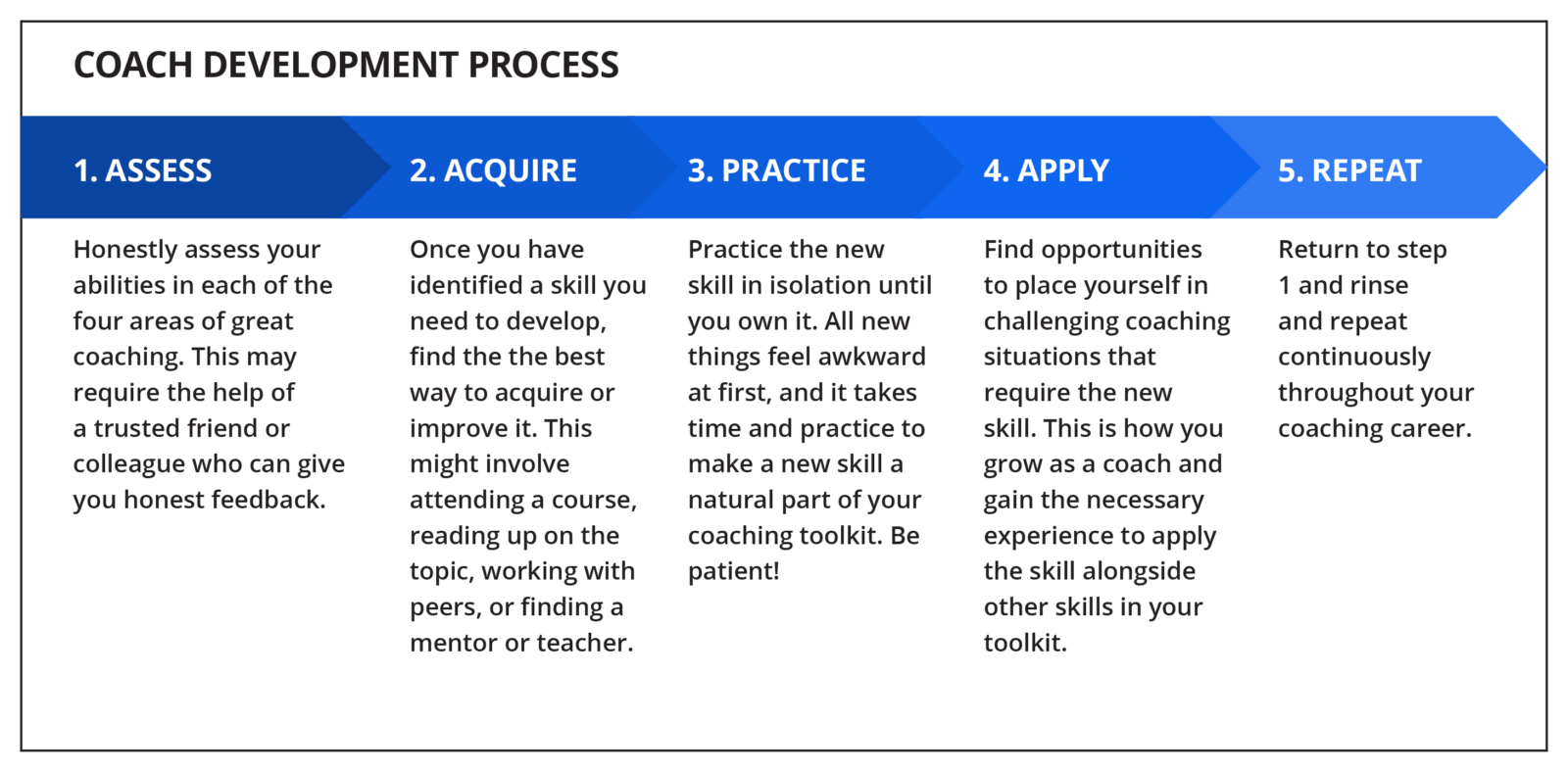 COACH DEVELOPMENT PROCESS

1. ASSESS

Honestly assess your abilities in each of the four areas of great coaching. This may require the help of a trusted friend or colleague who can give you honest feedback.

2. ACQUIRE

Once you have identified a skill you need to develop, find the the best way to acquire or improve it. This might involve attending a course, reading up on the topic, working with peers, or finding a mentor or teacher.

3. PRACTICE

Practice the new skill in isolation until you own it. All new things feel awkward at first, and it takes time and practice to make a new skill a natural part of your coaching toolkit. Be patient!

4. APPLY

Find opportunities to place yourself in challenging coaching situations that require the new skill. This is how you grow as a coach and gain the necessary experience to apply the skill alongside other skills in your toolkit.

5. REPEAT

Return to step 1 and rinse and repeat continuously throughout your coaching career.